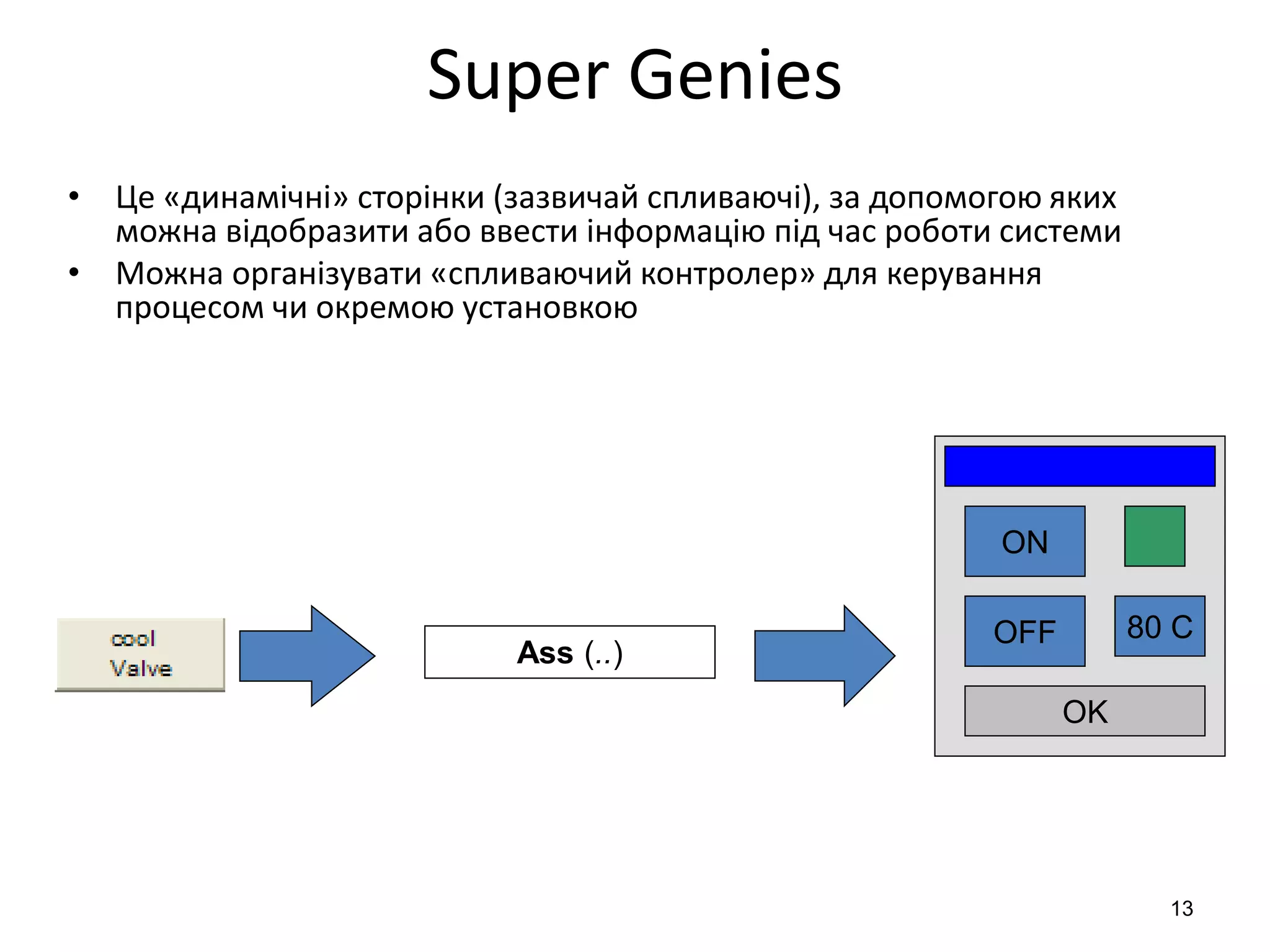 Super Genies

• Це «динамічні» сторінки (зазвичай спливаючі), за допомогою яких можна відобразити або ввести інформацію під час роботи системи
• Можна організувати «спливаючий контролер» для керування процесом чи окремою установкою

cool
Valve

Ass (..)

ON

OFF

80 C

OK

13